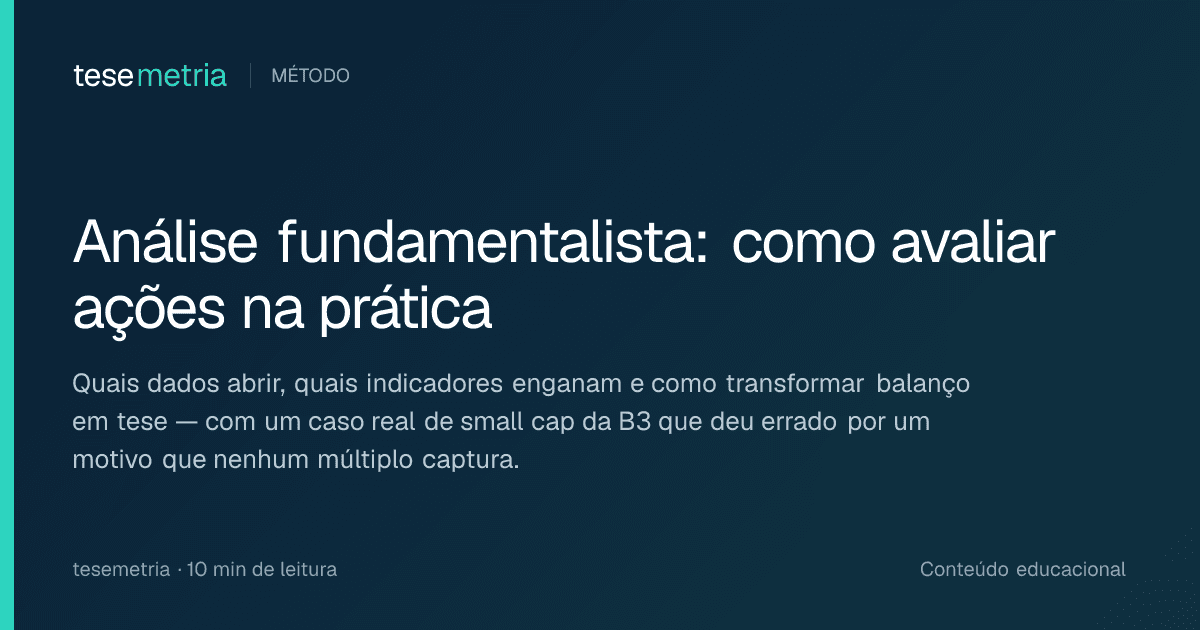 tesemetria | MÉTODO

Análise fundamentalista: como avaliar ações na prática

Quais dados abrir, quais indicadores enganam e como transformar balanço em tese — com um caso real de small cap da B3 que deu errado por um motivo que nenhum múltiplo captura.

tesemetria · 10 min de leitura

Conteúdo educacional